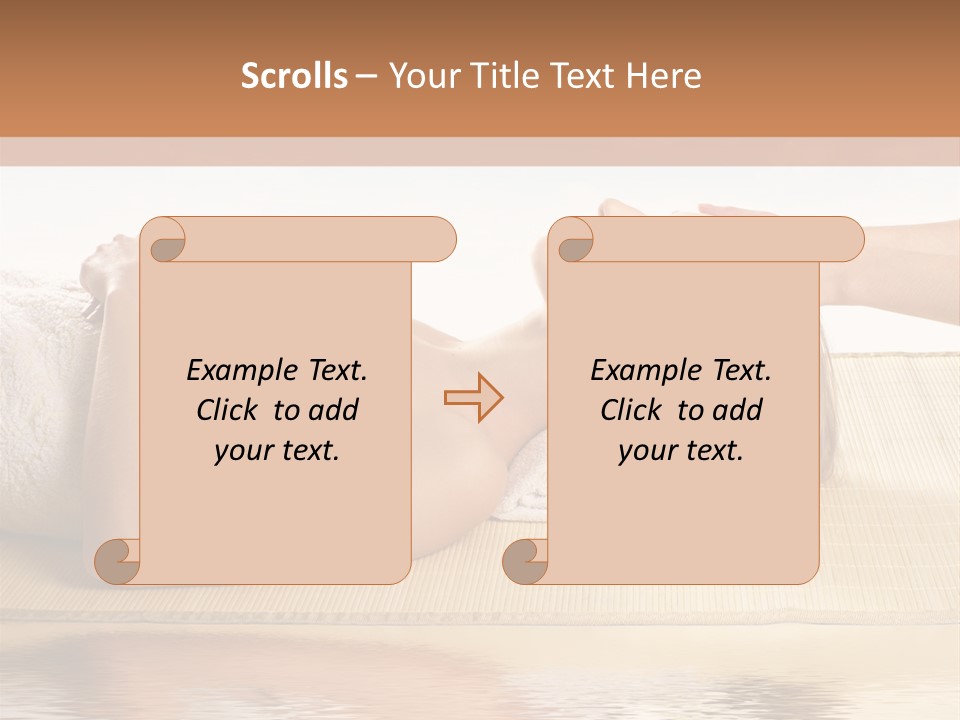 Scrolls – Your Title Text Here

Example Text. Click to add your text.

Example Text. Click to add your text.